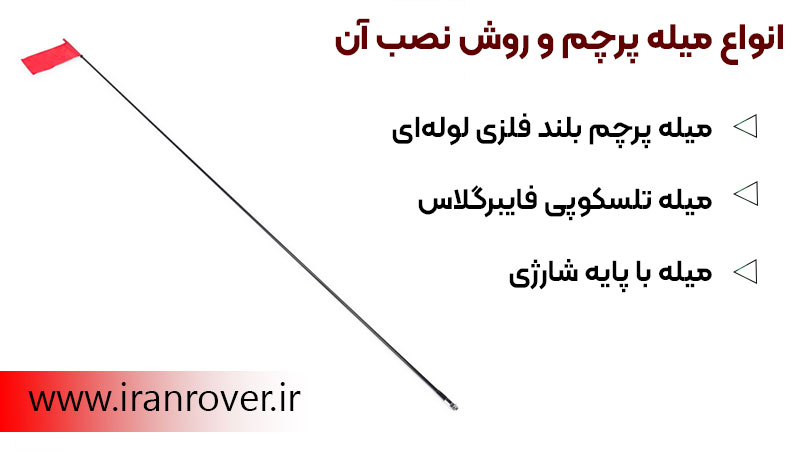 انواع میله پرچم و روش نصب آن

میله پرچم بلند فلزی لوله‌ای

میله تلسکوپی فایبرگلاس

میله با پایه شارژی

www.iranrover.ir